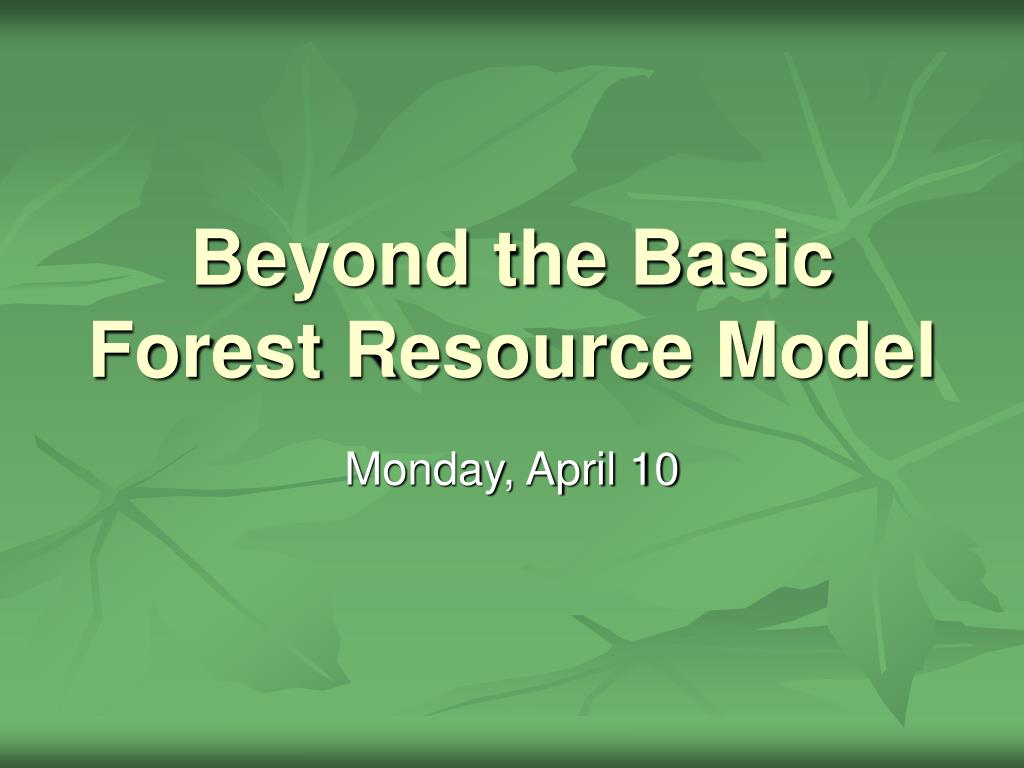 Beyond the Basic Forest Resource Model

Monday, April 10